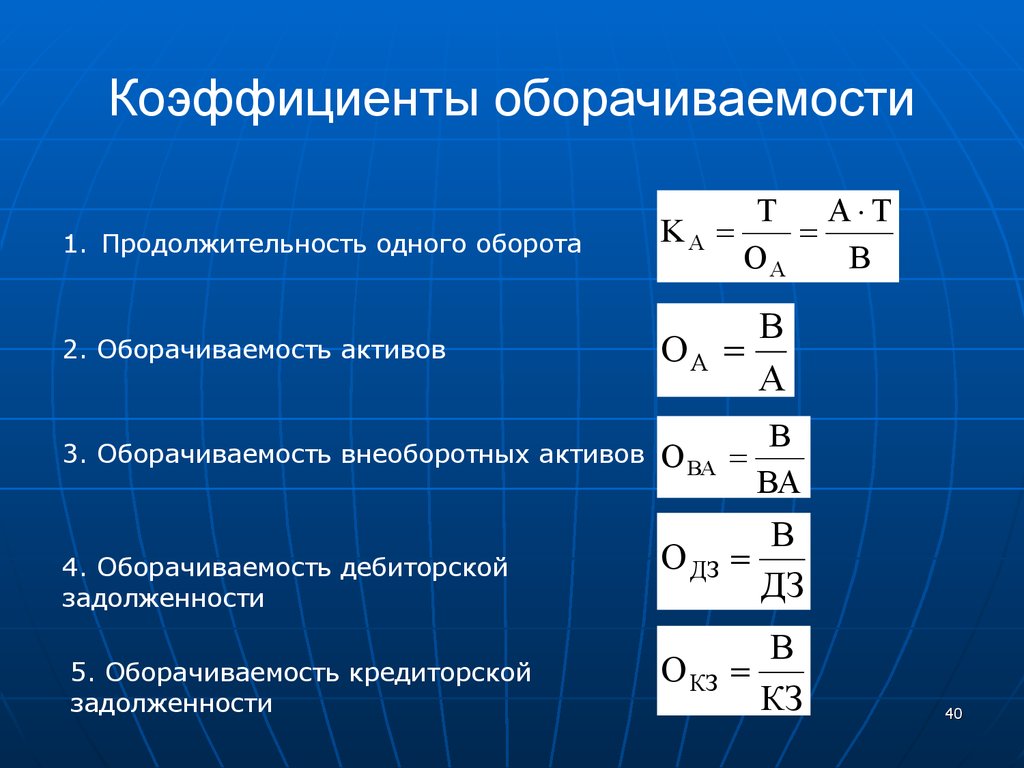 Коэффициенты оборачиваемости

1. Продолжительность одного оборота

$К_А = \frac{Т}{О_А} = \frac{А \cdot Т}{В}$

2. Оборачиваемость активов

$О_А = \frac{В}{А}$

3. Оборачиваемость внеоборотных активов

$О_{ВА} = \frac{В}{ВА}$

4. Оборачиваемость дебиторской задолженности

$О_{ДЗ} = \frac{В}{ДЗ}$

5. Оборачиваемость кредиторской задолженности

$О_{КЗ} = \frac{В}{КЗ}$

40